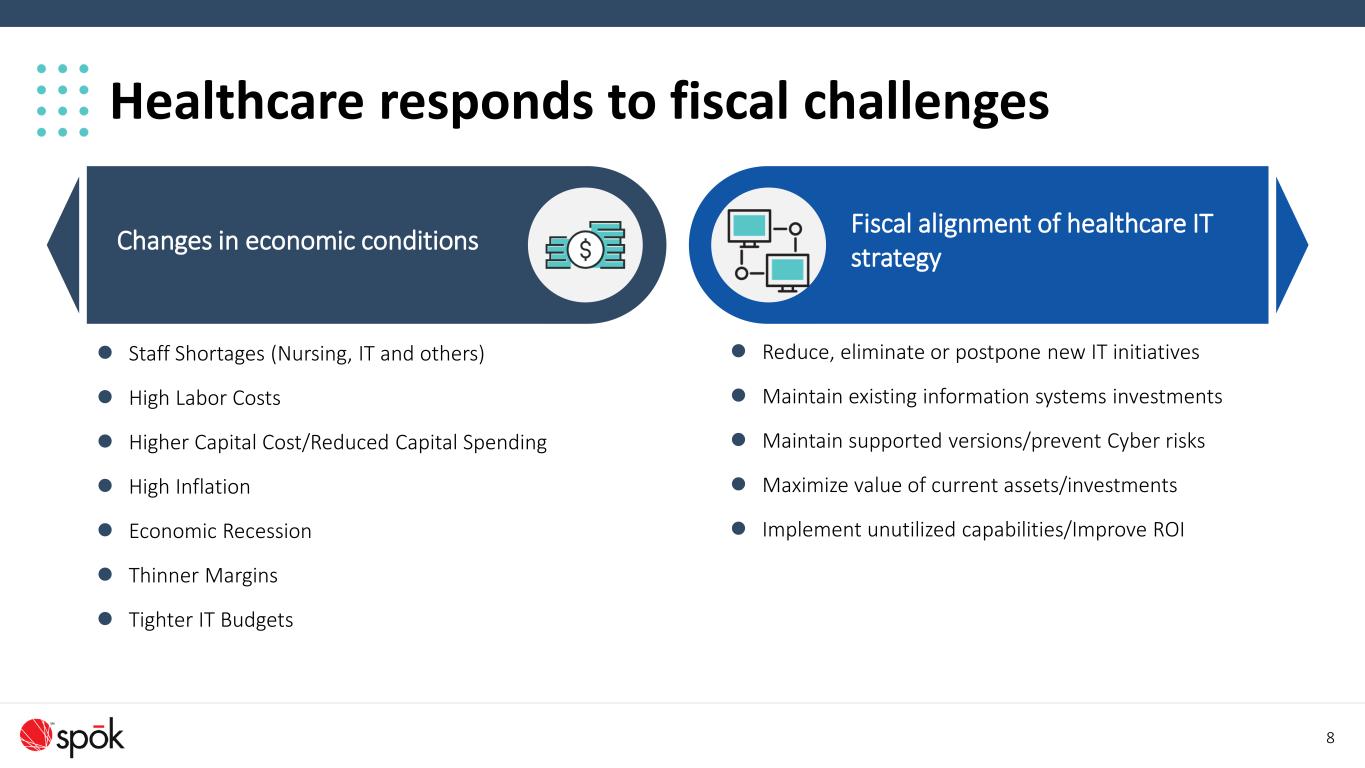 Healthcare responds to fiscal challenges

Changes in economic conditions

$

- Staff Shortages (Nursing, IT and others)
- High Labor Costs
- Higher Capital Cost/Reduced Capital Spending
- High Inflation
- Economic Recession
- Thinner Margins
- Tighter IT Budgets

Fiscal alignment of healthcare IT strategy

- Reduce, eliminate or postpone new IT initiatives
- Maintain existing information systems investments
- Maintain supported versions/prevent Cyber risks
- Maximize value of current assets/investments
- Implement unutilized capabilities/Improve ROI

spōk

8